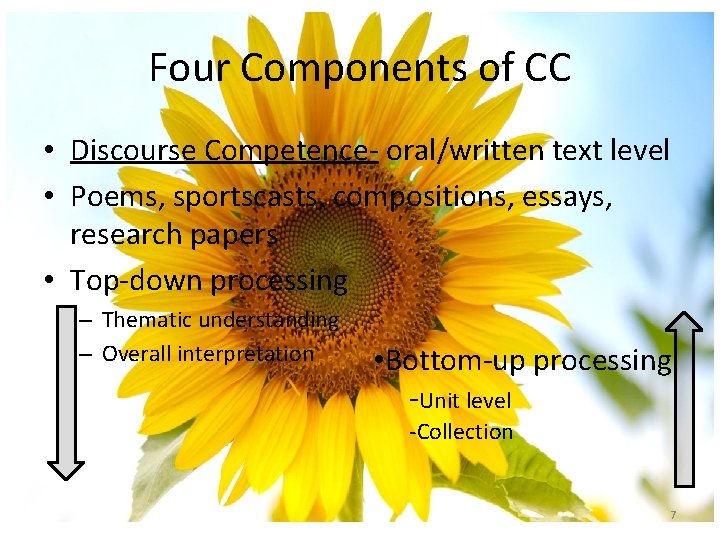 Four Components of CC

• Discourse Competence- oral/written text level
• Poems, sportscasts, compositions, essays, research papers
• Top-down processing
– Thematic understanding
– Overall interpretation

•Bottom-up processing
-Unit level
-Collection

7